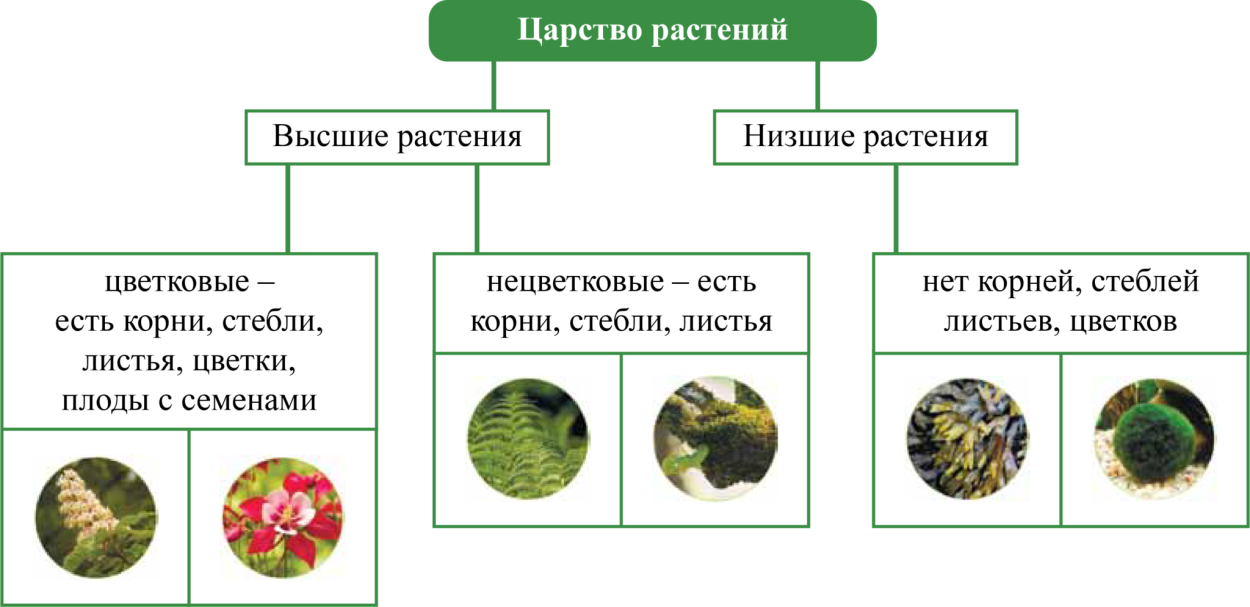 Царство растений

Высшие растения

Низшие растения

цветковые – есть корни, стебли, листья, цветки, плоды с семенами

нецветковые – есть корни, стебли, листья

нет корней, стеблей листьев, цветков